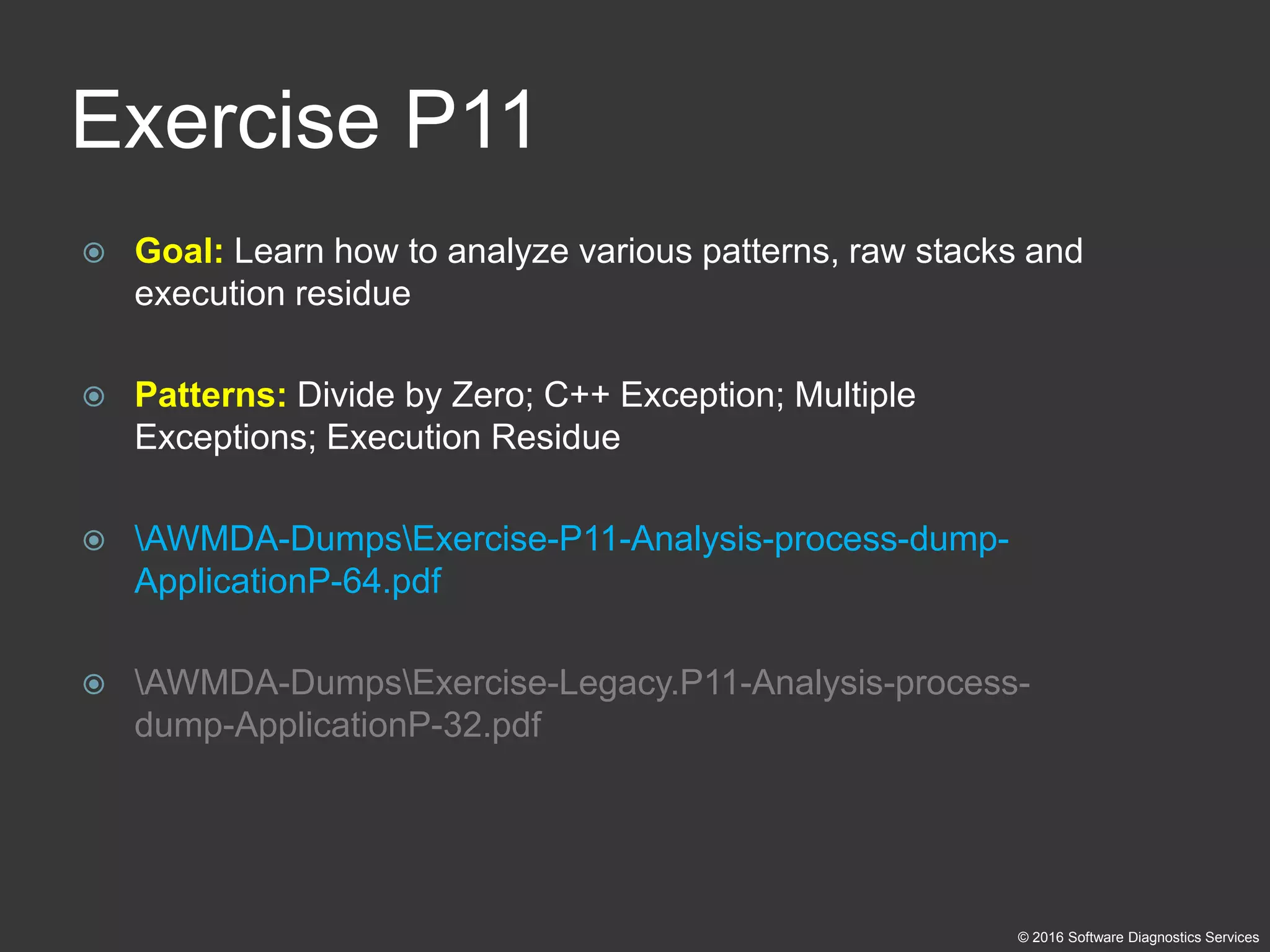 Exercise P11

Goal: Learn how to analyze various patterns, raw stacks and execution residue

Patterns: Divide by Zero; C++ Exception; Multiple Exceptions; Execution Residue

\AWMDA-Dumps\Exercise-P11-Analysis-process-dump-ApplicationP-64.pdf

\AWMDA-Dumps\Exercise-Legacy.P11-Analysis-process-dump-ApplicationP-32.pdf

© 2016 Software Diagnostics Services